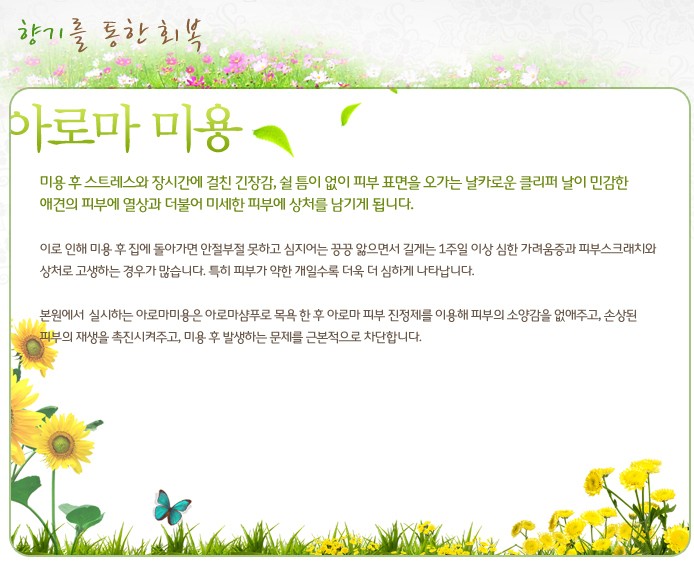 향기를 통한 회복

아로마 미용

미용 후 스트레스와 장시간에 걸친 긴장감, 쉴 틈이 없이 피부 표면을 오가는 날카로운 클리퍼 날이 민감한 애견의 피부에 열상과 더불어 미세한 피부에 상처를 남기게 됩니다.

이로 인해 미용 후 집에 돌아가면 안절부절 못하고 심지어는 끙끙 앓으면서 길게는 1주일 이상 심한 가려움증과 피부스크래치와 상처로 고생하는 경우가 많습니다. 특히 피부가 약한 개일수록 더욱 더 심하게 나타납니다.

본원에서 실시하는 아로마미용은 아로마샴푸로 목욕 한 후 아로마 피부 진정제를 이용해 피부의 소양감을 없애주고, 손상된 피부의 재생을 촉진시켜주고, 미용 후 발생하는 문제를 근본적으로 차단합니다.